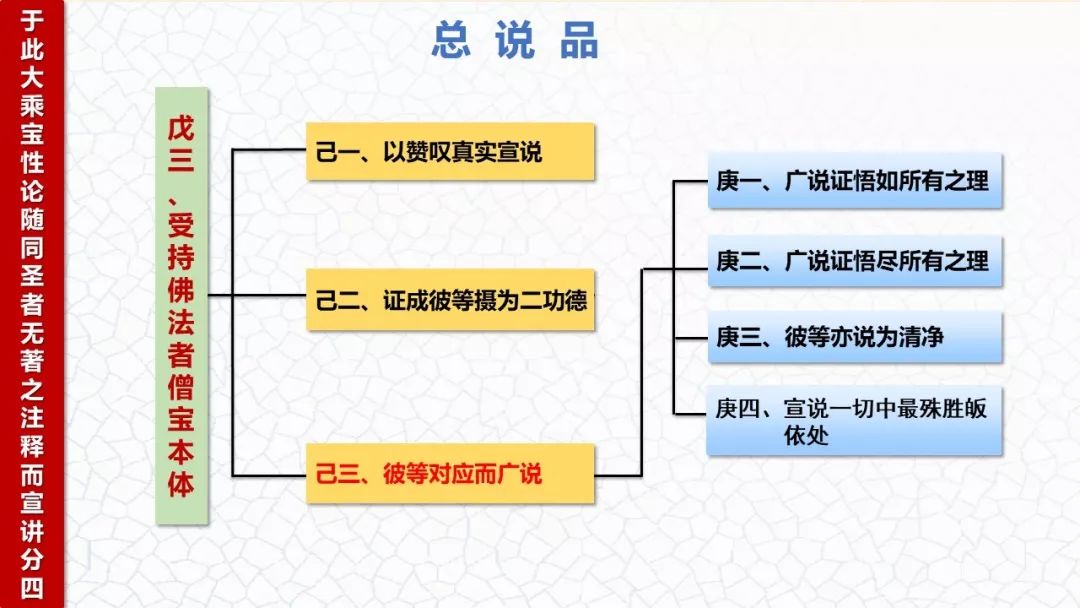 于此大乘宝性论随同圣者无著之注释而宣讲分四

总说品

戊三、受持佛法者僧宝本体

己一、以赞叹真实宣说

己二、证成彼等摄为二功德

己三、彼等对应而广说

庚一、广说证悟如所有之理

庚二、广说证悟尽所有之理

庚三、彼等亦说为清净

庚四、宣说一切中最殊胜皈依处